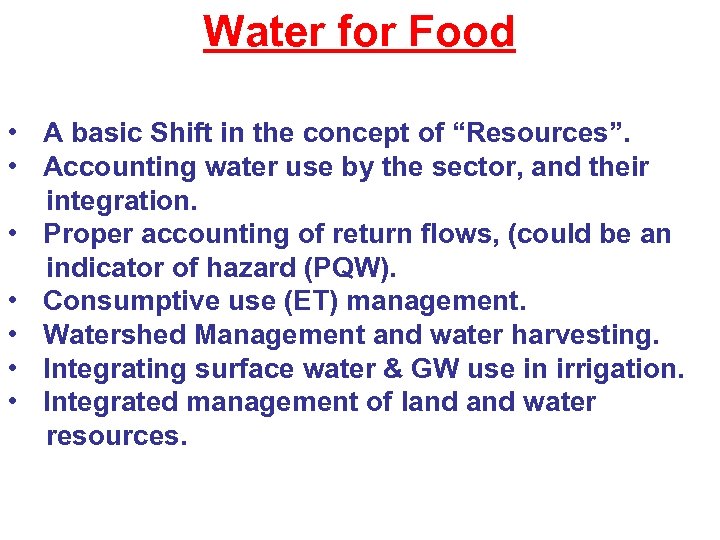 Water for Food

• A basic Shift in the concept of “Resources”.
• Accounting water use by the sector, and their integration.
• Proper accounting of return flows, (could be an indicator of hazard (PQW).
• Consumptive use (ET) management.
• Watershed Management and water harvesting.
• Integrating surface water & GW use in irrigation.
• Integrated management of land and water resources.